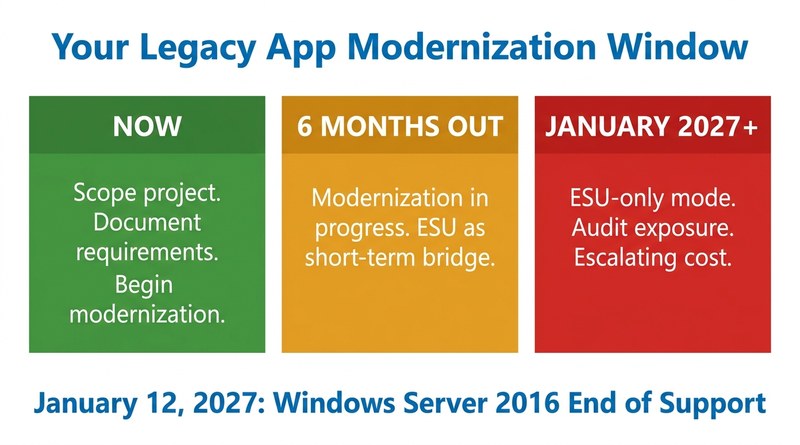 Your Legacy App Modernization Window

NOW

Scope project. Document requirements.

Begin modernization.

6 MONTHS OUT

Modernization in progress. ESU as short-term bridge.

JANUARY 2027+

ESU-only mode. Audit exposure. Escalating cost.

January 12, 2027: Windows Server 2016 End of Support